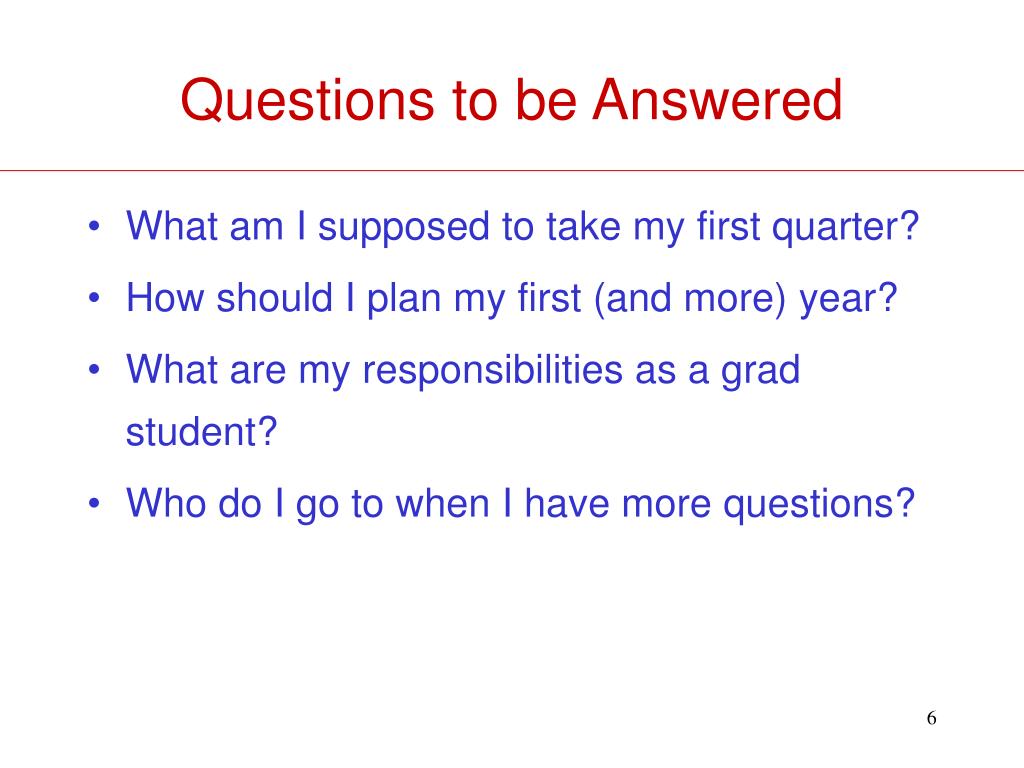 Questions to be Answered

• What am I supposed to take my first quarter?
• How should I plan my first (and more) year?
• What are my responsibilities as a grad student?
• Who do I go to when I have more questions?

6